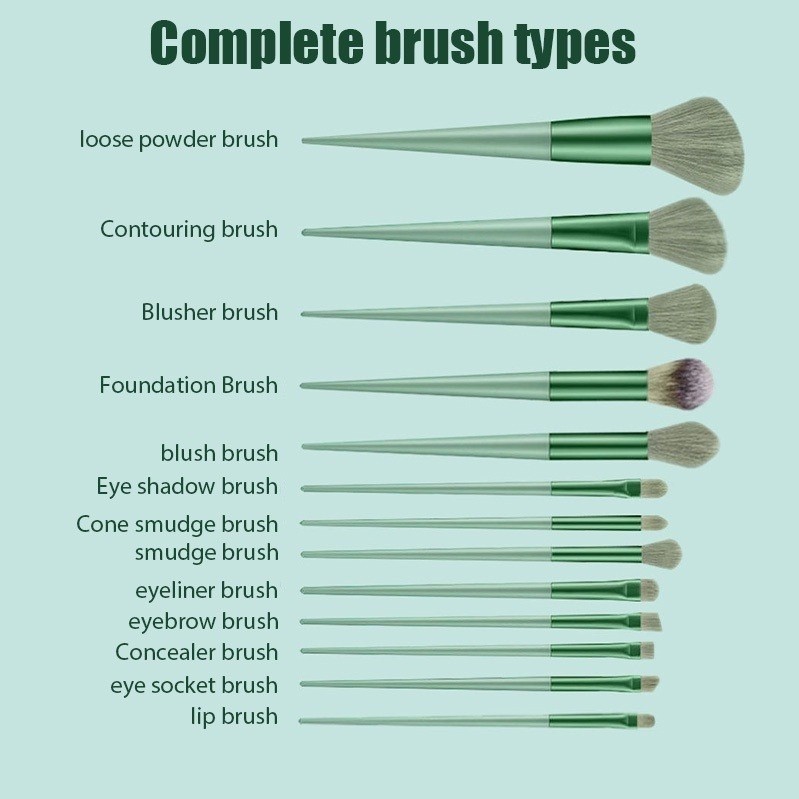 Complete brush types

loose powder brush

Contouring brush

Blusher brush

Foundation Brush

blush brush

Eye shadow brush

Cone smudge brush

smudge brush

eyeliner brush

eyebrow brush

Concealer brush

eye socket brush

lip brush